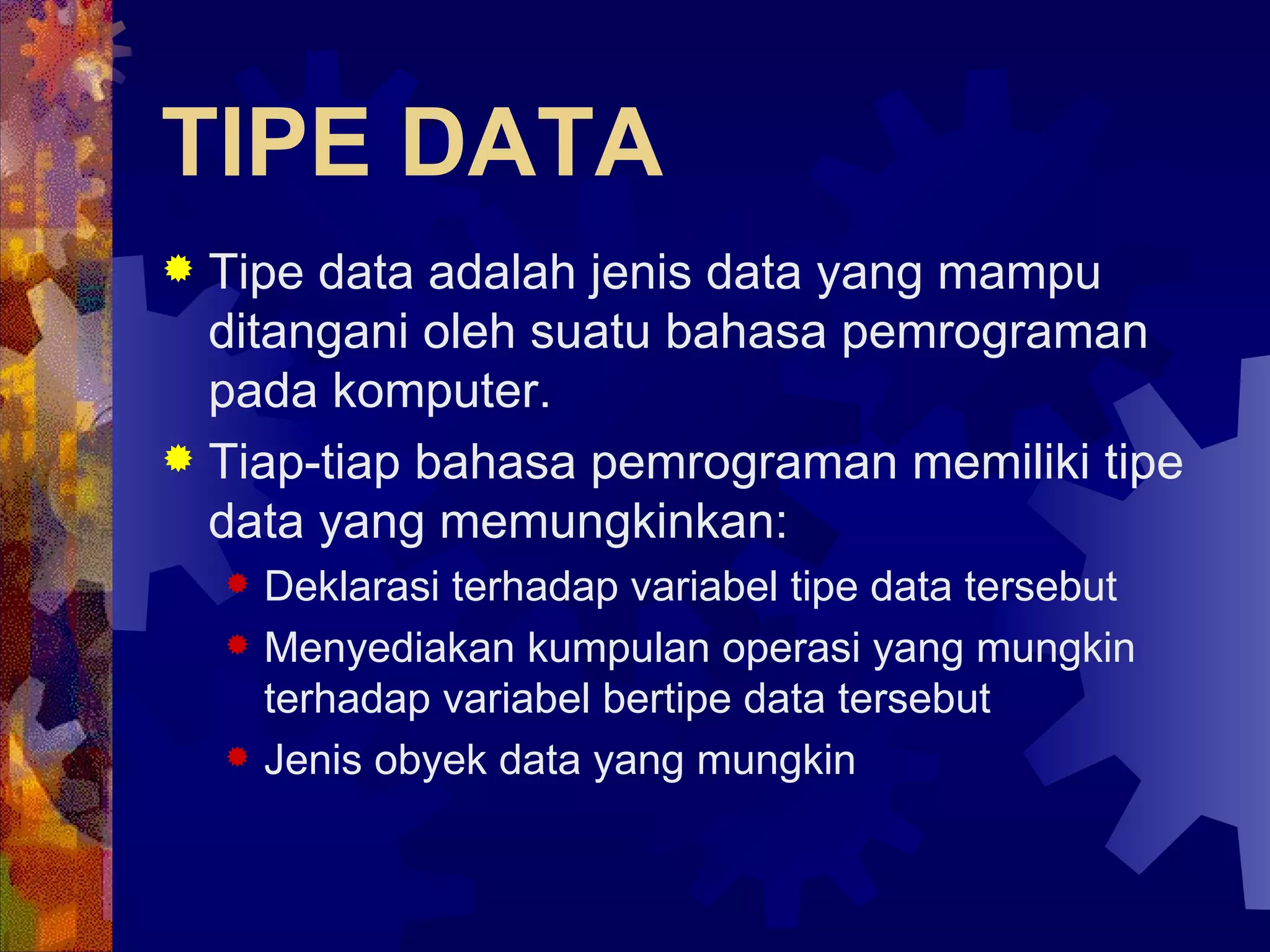 TIPE DATA

Tipe data adalah jenis data yang mampu ditangani oleh suatu bahasa pemrograman pada komputer.

Tiap-tiap bahasa pemrograman memiliki tipe data yang memungkinkan:

Deklarasi terhadap variabel tipe data tersebut

Menyediakan kumpulan operasi yang mungkin terhadap variabel bertipe data tersebut

Jenis obyek data yang mungkin